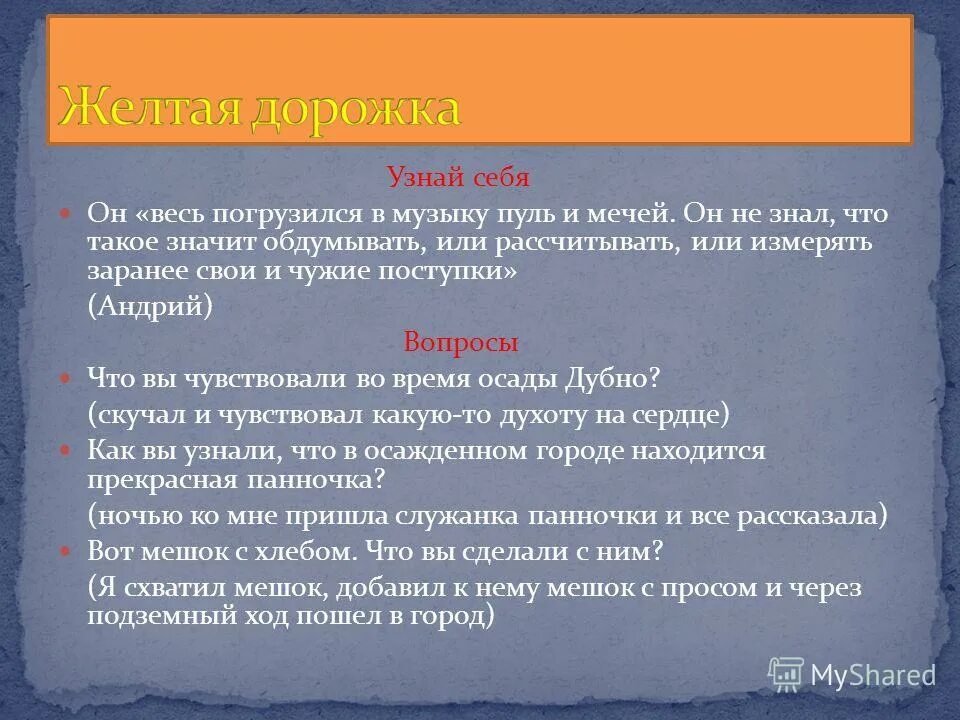 Желтая дорожка

Узнай себя

Он «весь погрузился в музыку пуль и мечей. Он не знал, что такое значит обдумывать, или рассчитывать, или измерять заранее свои и чужие поступки»

(Андрий)

Вопросы

Что вы чувствовали во время осады Дубно?

(скучал и чувствовал какую-то духоту на сердце)

Как вы узнали, что в осажденном городе находится прекрасная панночка?

(ночью ко мне пришла служанка панночки и все рассказала)

Вот мешок с хлебом. Что вы сделали с ним?

(Я схватил мешок, добавил к нему мешок с просом и через подземный ход пошел в город)

MyShared